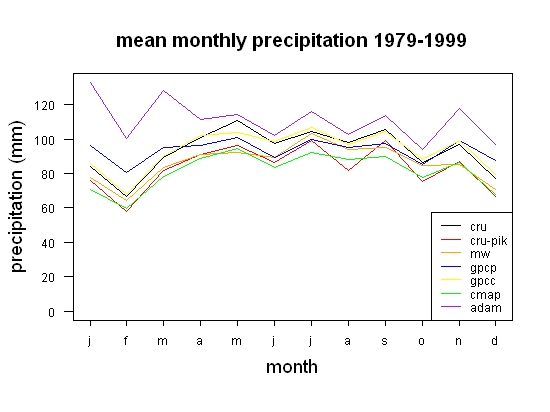 mean monthly precipitation 1979-1999

precipitation (mm)

120
100
80
60
40
20
0

cru
cru-pik
mw
gpcp
gpcc
cmap
adam

j f m a m j j a s o n d

month